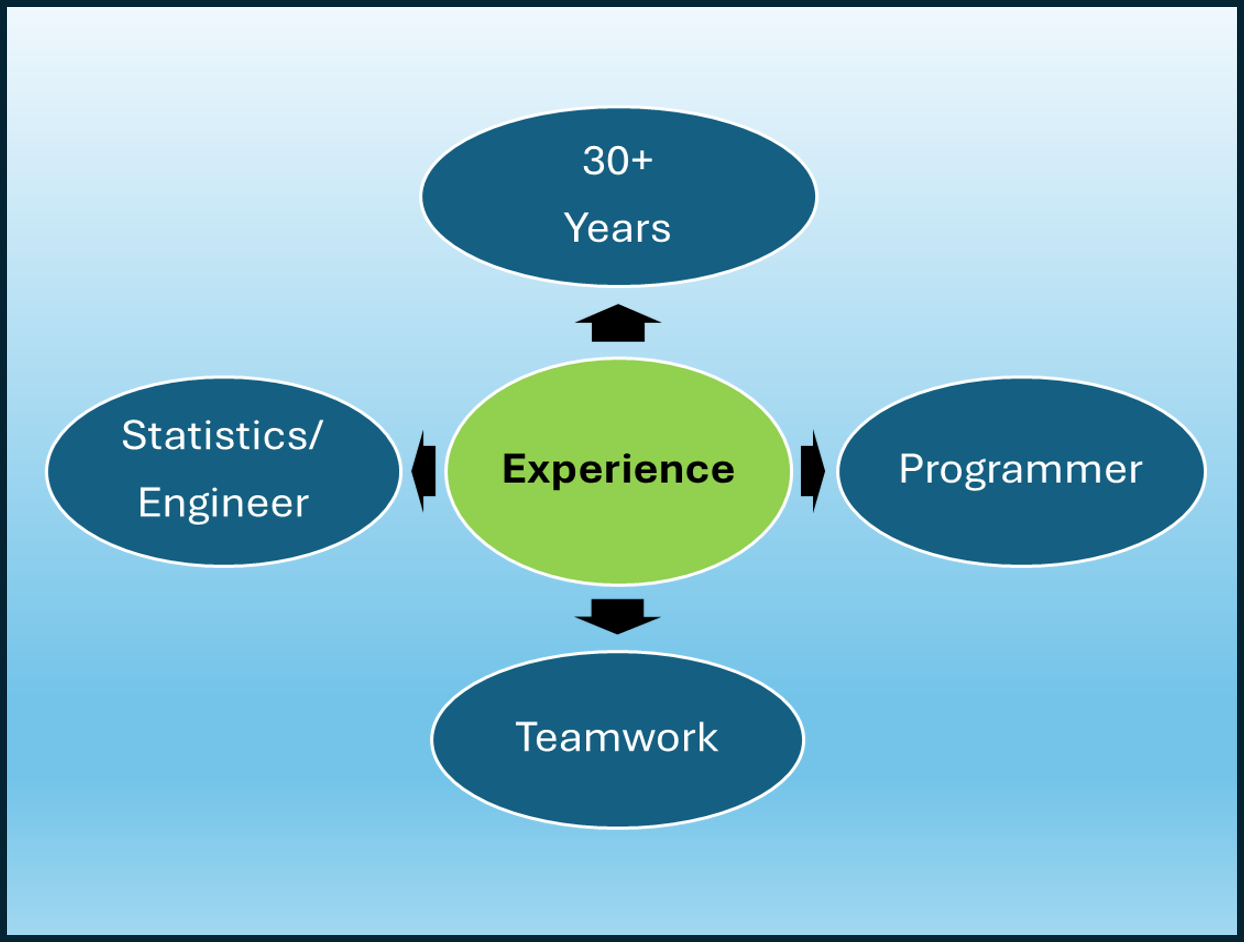 30+
Years

Statistics/
Engineer

Experience

Programmer

Teamwork